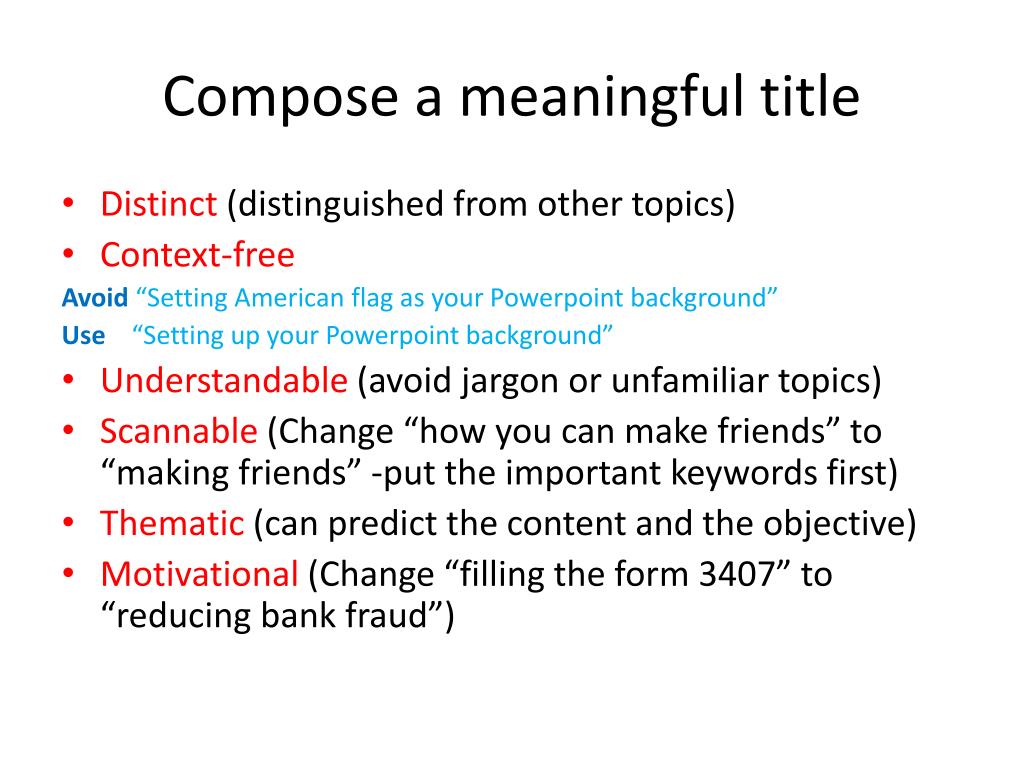 Compose a meaningful title

• Distinct (distinguished from other topics)
• Context-free
Avoid “Setting American flag as your Powerpoint background”
Use “Setting up your Powerpoint background”
• Understandable (avoid jargon or unfamiliar topics)
• Scannable (Change “how you can make friends” to “making friends” -put the important keywords first)
• Thematic (can predict the content and the objective)
• Motivational (Change “filling the form 3407” to “reducing bank fraud”)